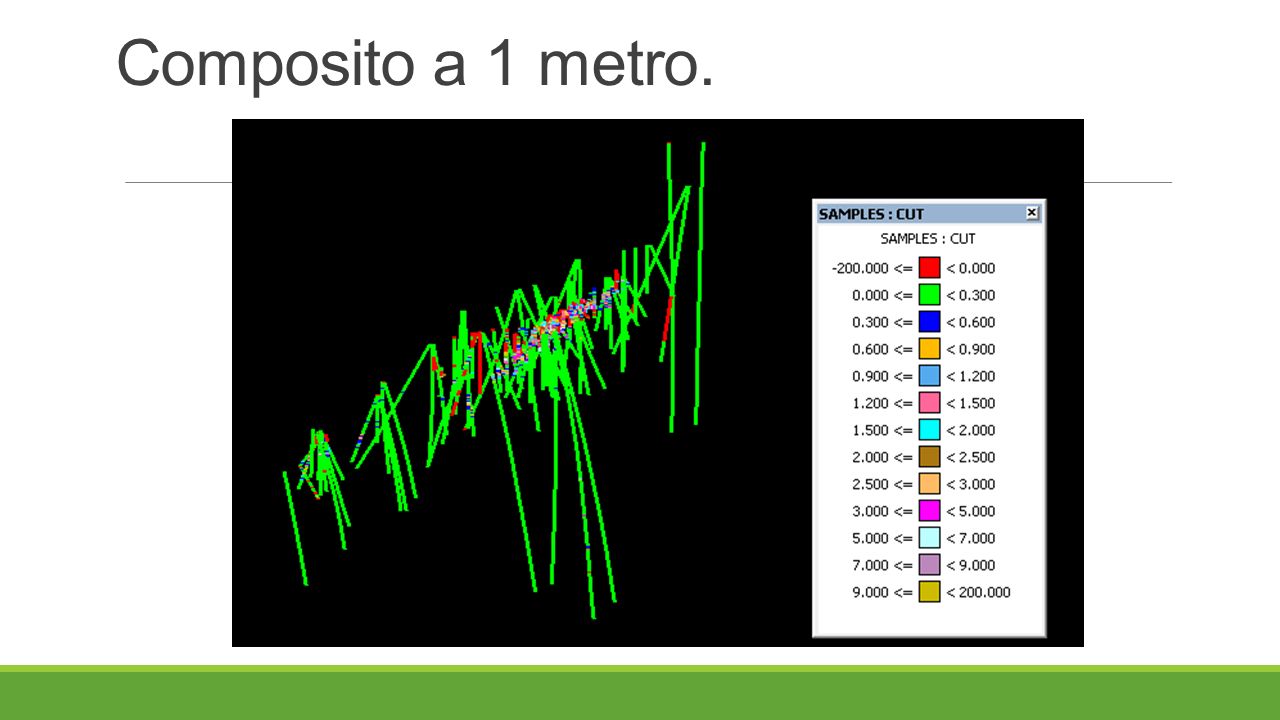 Composito a 1 metro.

SAMPLES : CUT

SAMPLES : CUT

-200.000 <= < 0.000
0.000 <= < 0.300
0.300 <= < 0.600
0.600 <= < 0.900
0.900 <= < 1.200
1.200 <= < 1.500
1.500 <= < 2.000
2.000 <= < 2.500
2.500 <= < 3.000
3.000 <= < 5.000
5.000 <= < 7.000
7.000 <= < 9.000
9.000 <= < 200.000